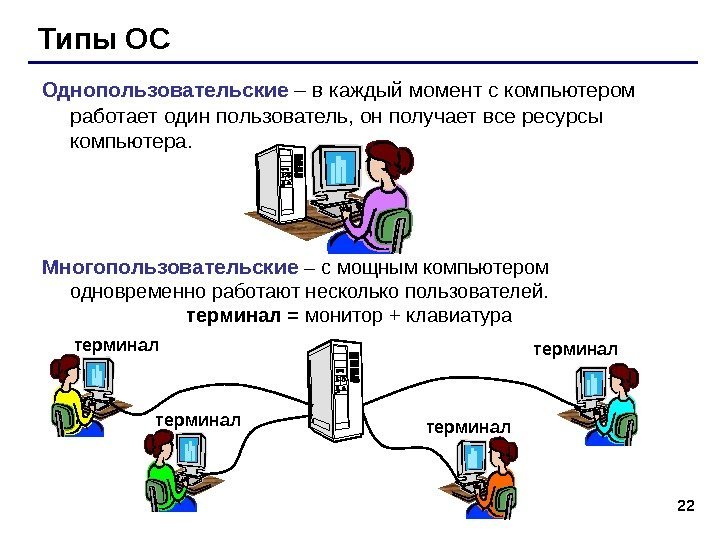 Типы ОС

Однопользовательские – в каждый момент с компьютером работает один пользователь, он получает все ресурсы компьютера.

Многопользовательские – с мощным компьютером одновременно работают несколько пользователей.

терминал = монитор + клавиатура

терминал

терминал

терминал

терминал

22